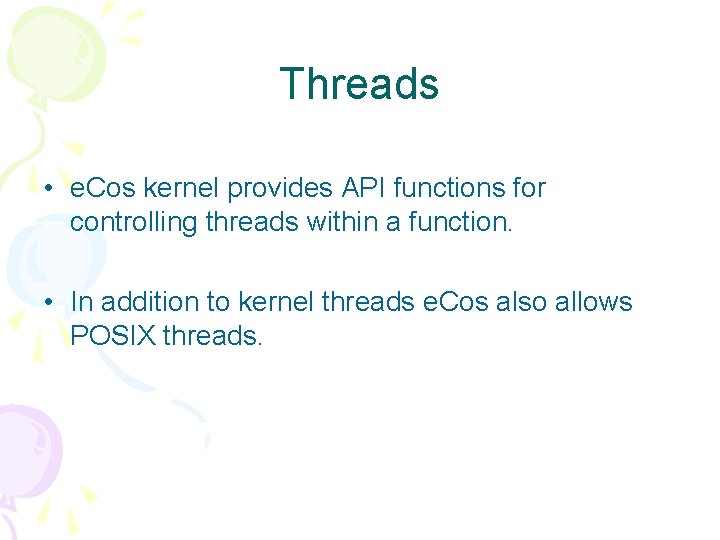 Threads

• eCos kernel provides API functions for controlling threads within a function.

• In addition to kernel threads eCos also allows POSIX threads.